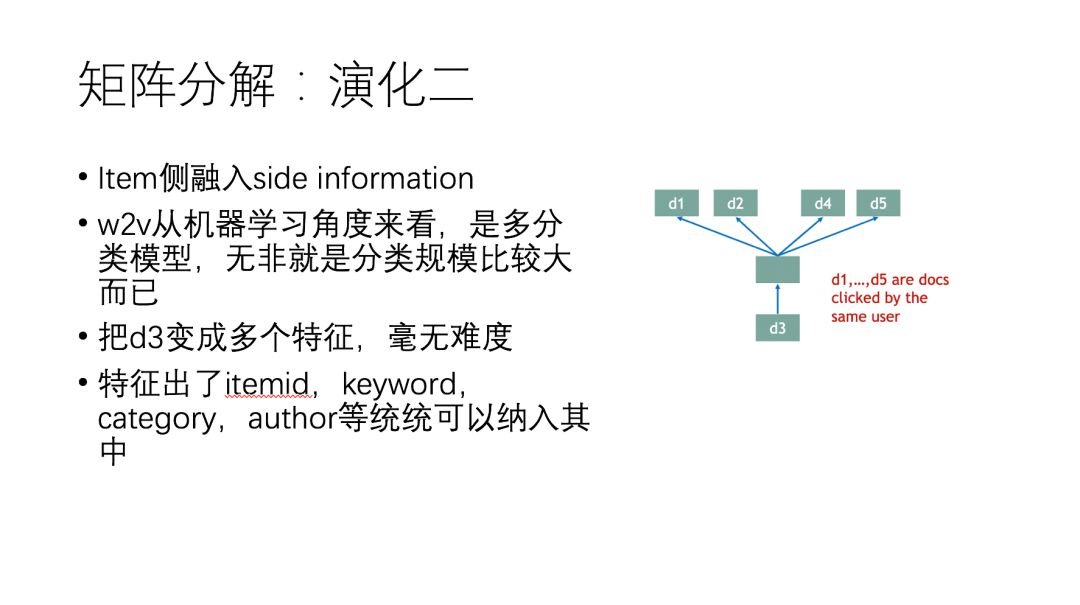 矩阵分解：演化二

• Item侧融入side information
• w2v从机器学习角度来看，是多分类模型，无非就是分类规模比较大而已
• 把d3变成多个特征，毫无难度
• 特征出了itemid，keyword，category，author等统统可以纳入其中

d1 d2 d4 d5

d3

d1,…,d5 are docs clicked by the same user